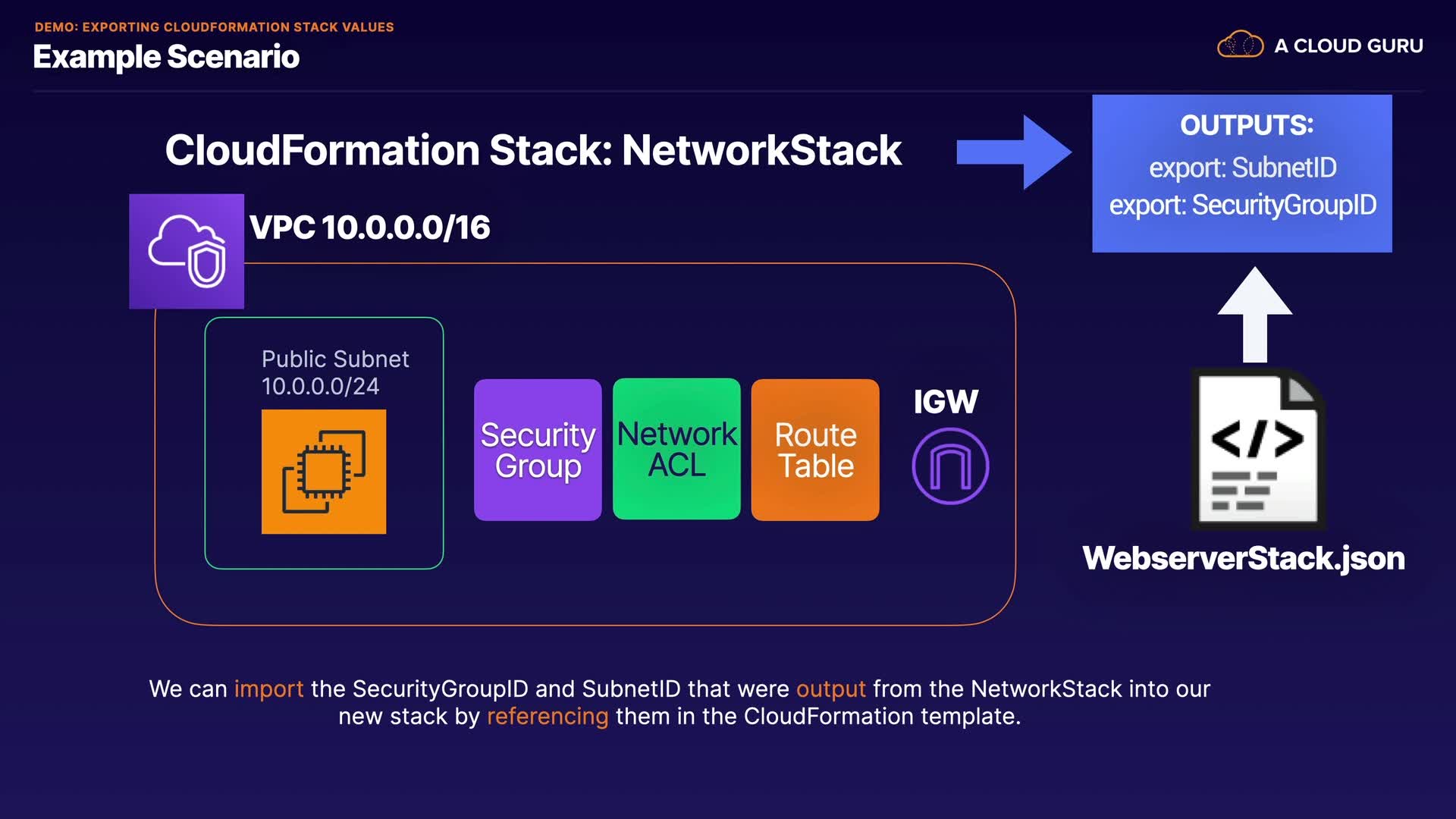 DEMO: EXPORTING CLOUDFORMATION STACK VALUES
Example Scenario

A CLOUD GURU

CloudFormation Stack: NetworkStack

OUTPUTS:
export: SubnetID
export: SecurityGroupID

VPC 10.0.0.0/16

Public Subnet
10.0.0.0/24

Security Group

Network ACL

Route Table

IGW

</>

WebserverStack.json

We can import the SecurityGroupID and SubnetID that were output from the NetworkStack into our new stack by referencing them in the CloudFormation template.